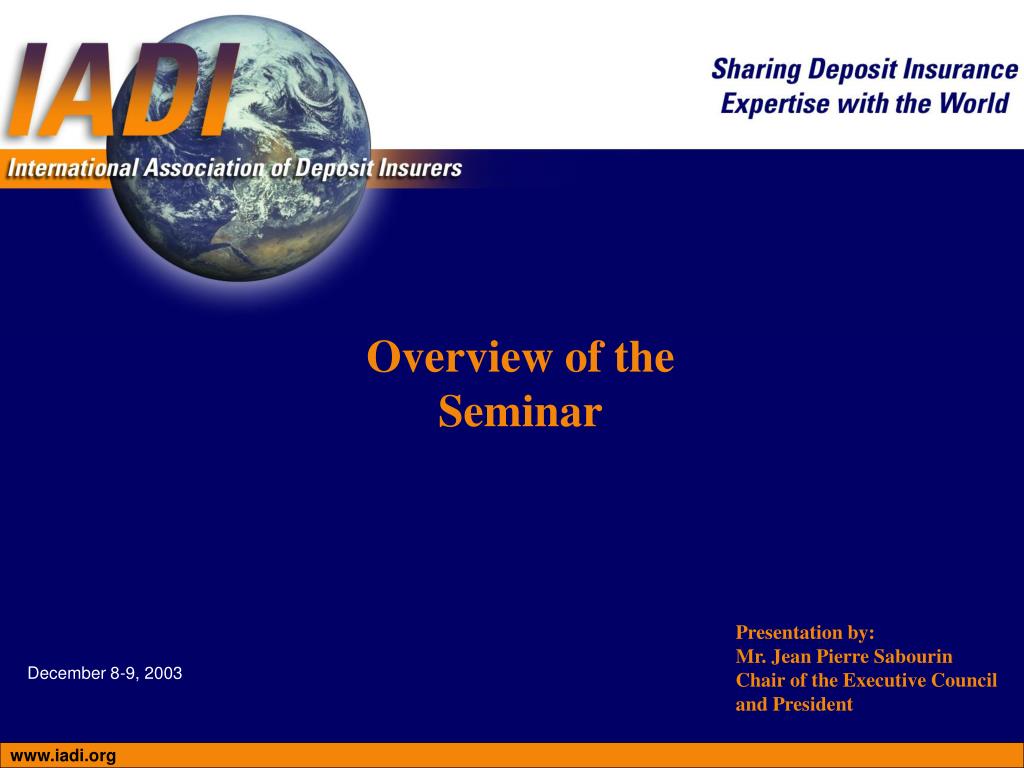 IADI

International Association of Deposit Insurers

Sharing Deposit Insurance Expertise with the World

Overview of the Seminar

December 8-9, 2003

Presentation by:
Mr. Jean Pierre Sabourin
Chair of the Executive Council and President

www.iadi.org